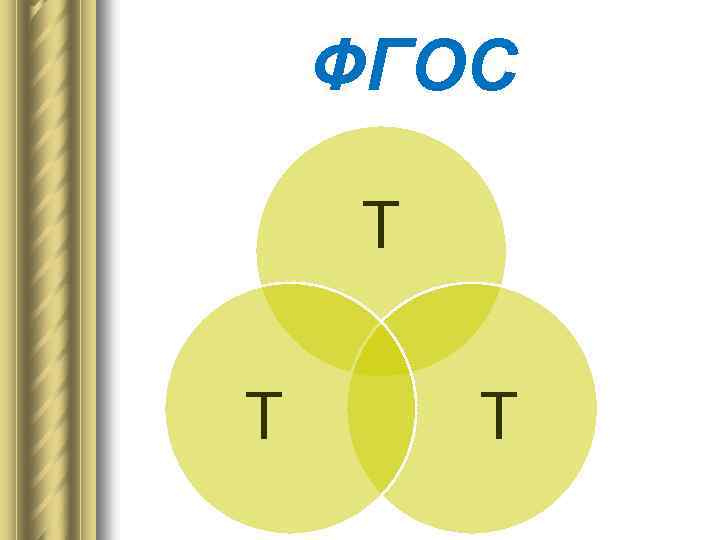 ФГОС

Т

Т

Т